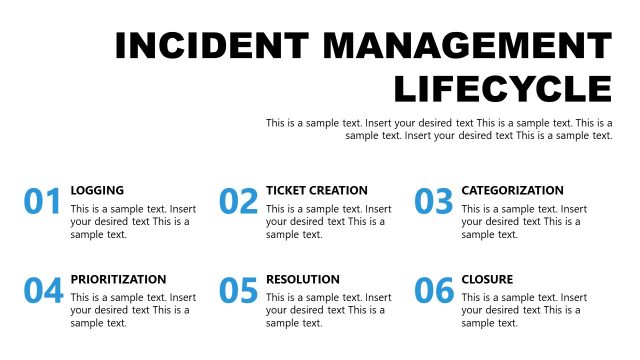 INCIDENT MANAGEMENT LIFECYCLE

This is a sample text. Insert your desired text This is a sample text. This is a sample text. Insert your desired text This is a sample text.

01 LOGGING
This is a sample text. Insert your desired text This is a sample text.

02 TICKET CREATION
This is a sample text. Insert your desired text This is a sample text.

03 CATEGORIZATION
This is a sample text. Insert your desired text This is a sample text.

04 PRIORITIZATION
This is a sample text. Insert your desired text This is a sample text.

05 RESOLUTION
This is a sample text. Insert your desired text This is a sample text.

06 CLOSURE
This is a sample text. Insert your desired text This is a sample text.